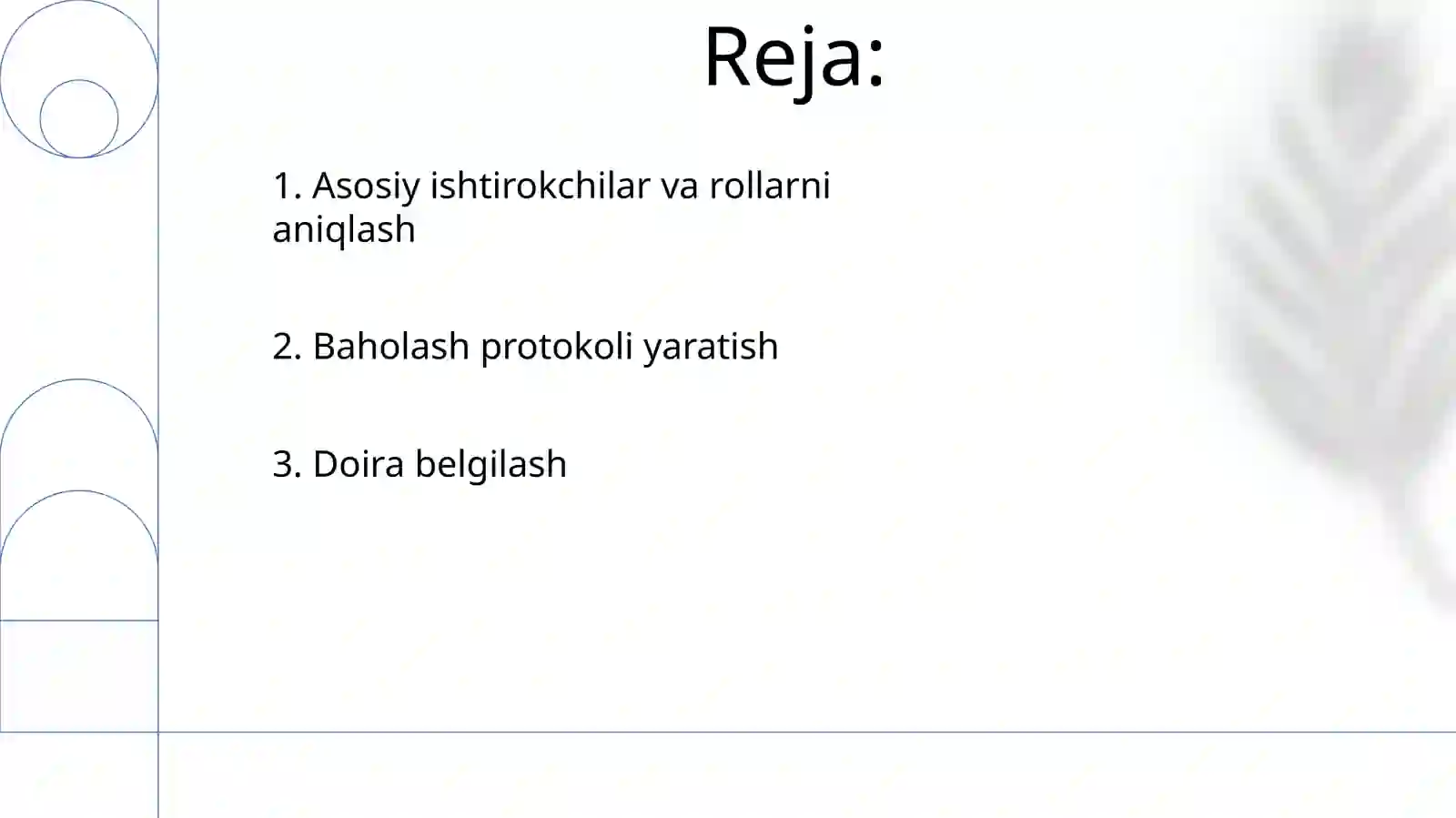 Reja:

1. Asosiy ishtirokchilar va rollarni aniqlash

2. Baholash protokoli yaratish

3. Doira belgilash